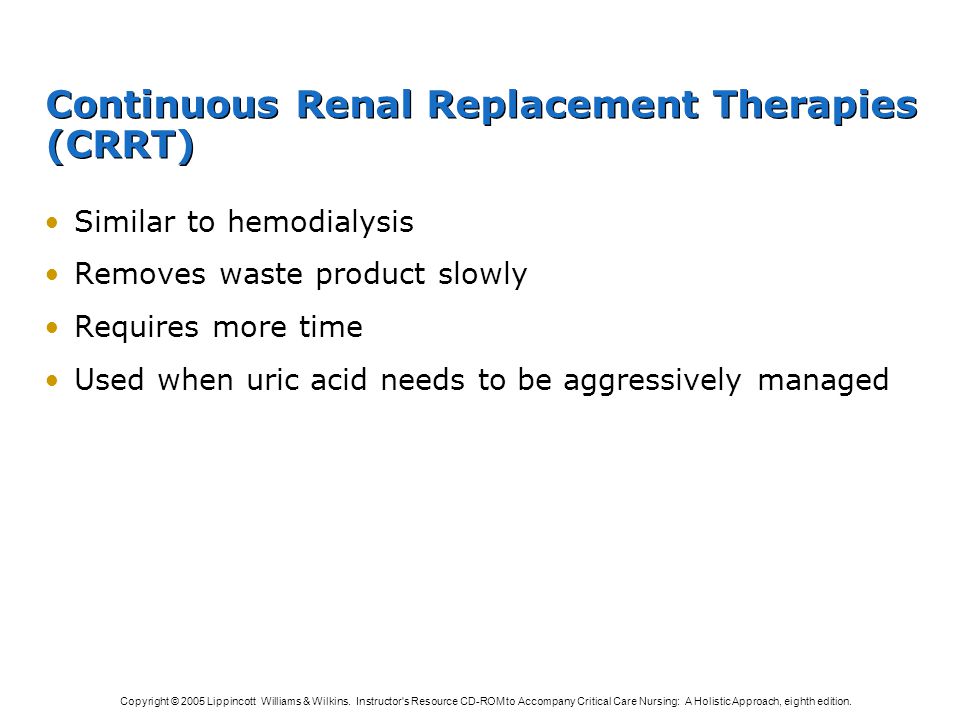 Continuous Renal Replacement Therapies (CRRT)

• Similar to hemodialysis
• Removes waste product slowly
• Requires more time
• Used when uric acid needs to be aggressively managed

Copyright © 2005 Lippincott Williams & Wilkins. Instructor's Resource CD-ROM to Accompany Critical Care Nursing: A Holistic Approach, eighth edition.